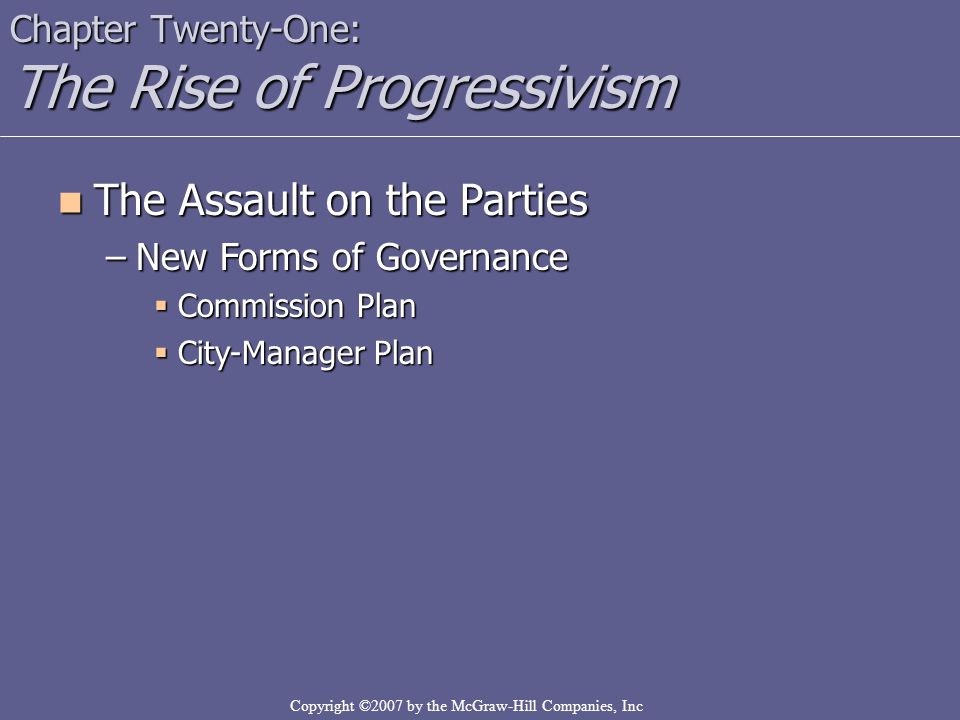 Chapter Twenty-One:
The Rise of Progressivism

The Assault on the Parties

– New Forms of Governance

Commission Plan

City-Manager Plan

Copyright ©2007 by the McGraw-Hill Companies, Inc